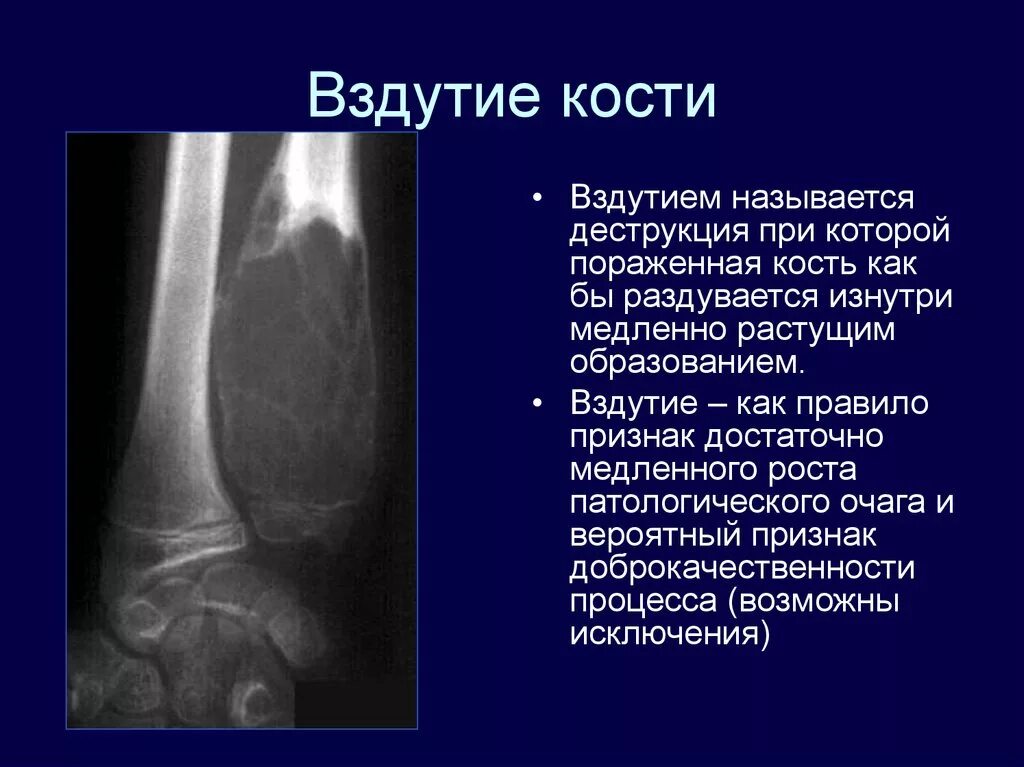 Вздутие кости

• Вздутием называется деструкция при которой пораженная кость как бы раздувается изнутри медленно растущим образованием.

• Вздутие – как правило признак достаточно медленного роста патологического очага и вероятный признак доброкачественности процесса (возможны исключения)